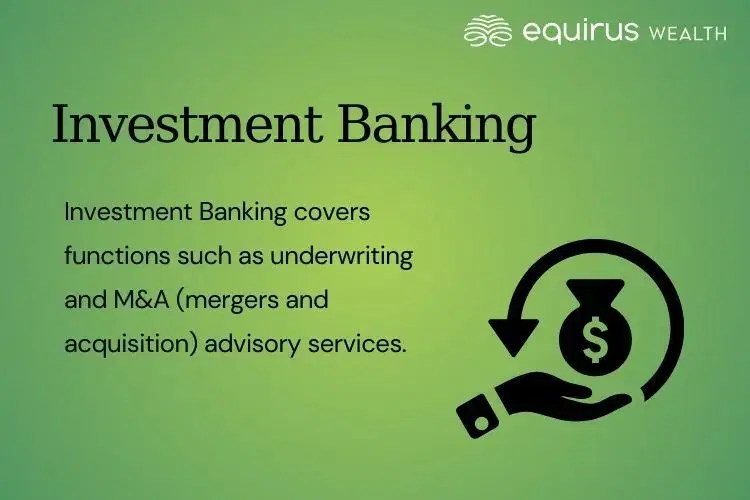 equirus WEALTH

Investment Banking

Investment Banking covers functions such as underwriting and M&A (mergers and acquisition) advisory services.

$